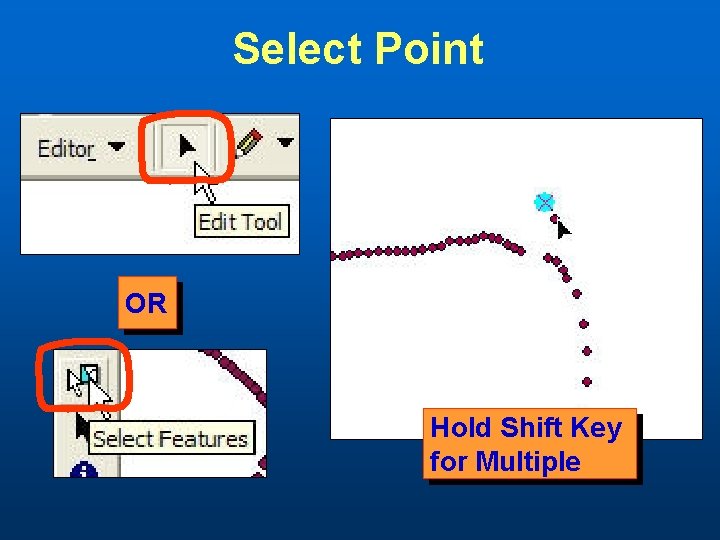 Select Point

Editor

Edit Tool

OR

Select Features

Hold Shift Key for Multiple